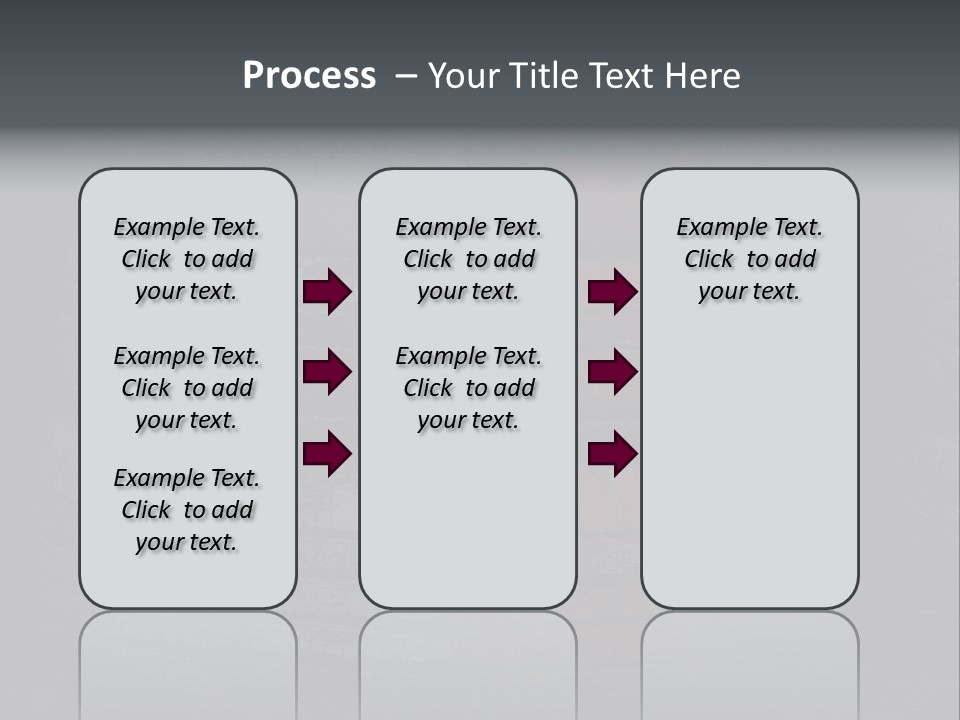 Process – Your Title Text Here

Example Text. Click to add your text.

Example Text. Click to add your text.

Example Text. Click to add your text.

Example Text. Click to add your text.

Example Text. Click to add your text.

Example Text. Click to add your text.